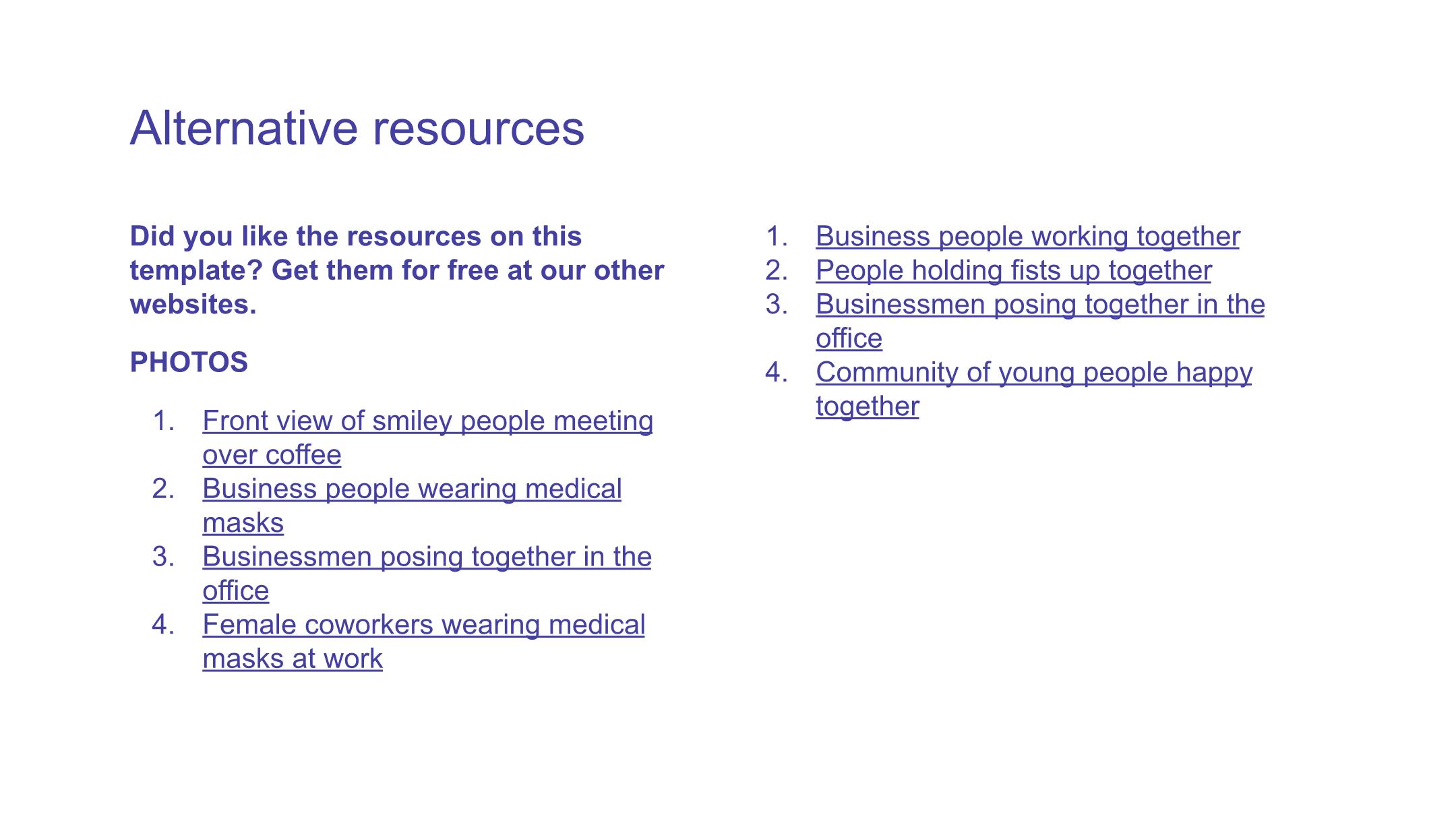 Alternative resources

Did you like the resources on this template? Get them for free at our other websites.

PHOTOS

1. Front view of smiley people meeting over coffee
2. Business people wearing medical masks
3. Businessmen posing together in the office
4. Female coworkers wearing medical masks at work

1. Business people working together
2. People holding fists up together
3. Businessmen posing together in the office
4. Community of young people happy together